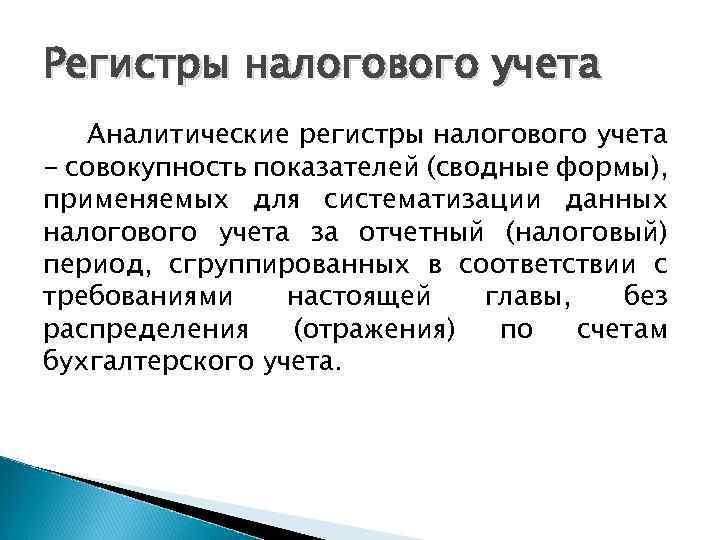 Регистры налогового учета

Аналитические регистры налогового учета – совокупность показателей (сводные формы), применяемых для систематизации данных налогового учета за отчетный (налоговый) период, сгруппированных в соответствии с требованиями настоящей главы, без распределения (отражения) по счетам бухгалтерского учета.